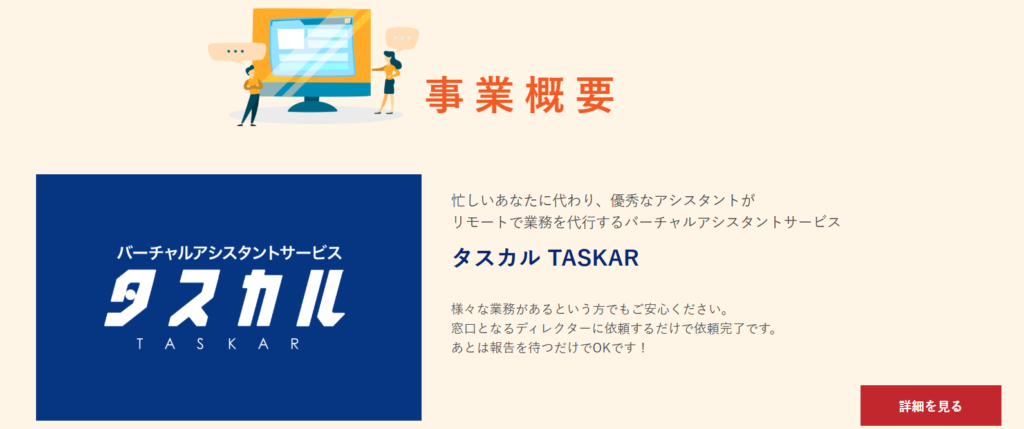 事業概要

バーチャルアシスタントサービス
タスカル
TASKAR

忙しいあなたに代わり、優秀なアシスタントが
リモートで業務を代行するバーチャルアシスタントサービス

タスカル TASKAR

様々な業務があるという方でもご安心ください。
窓口となるディレクターに依頼するだけで依頼完了です。
あとは報告を待つだけでOKです！

詳細を見る